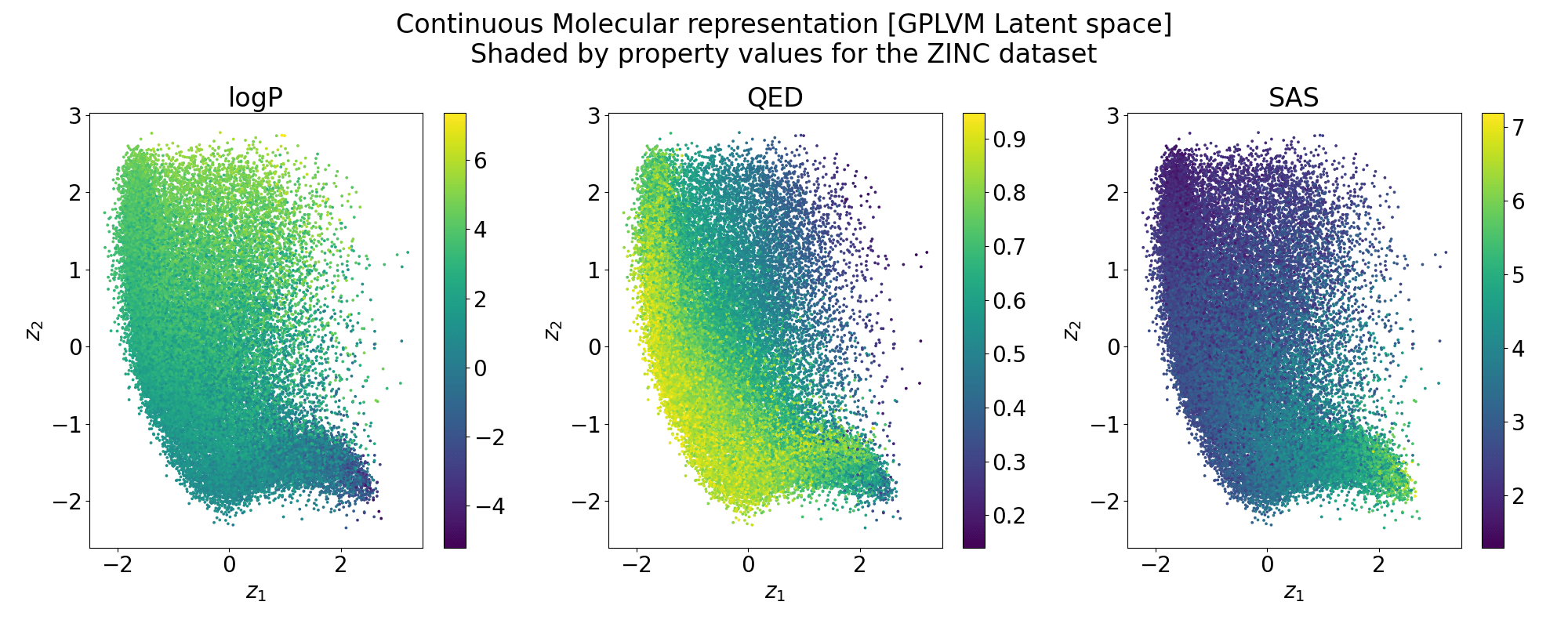 Continuous Molecular representation [GPLVM Latent space]
Shaded by property values for the ZINC dataset

logP

3
2
1
0
−1
−2

$z_2$

−2
0
2

$z_1$

6
4
2
0
−2
−4

QED

3
2
1
0
−1
−2

$z_2$

−2
0
2

$z_1$

0.9
0.8
0.7
0.6
0.5
0.4
0.3
0.2

SAS

3
2
1
0
−1
−2

$z_2$

−2
0
2

$z_1$

7
6
5
4
3
2